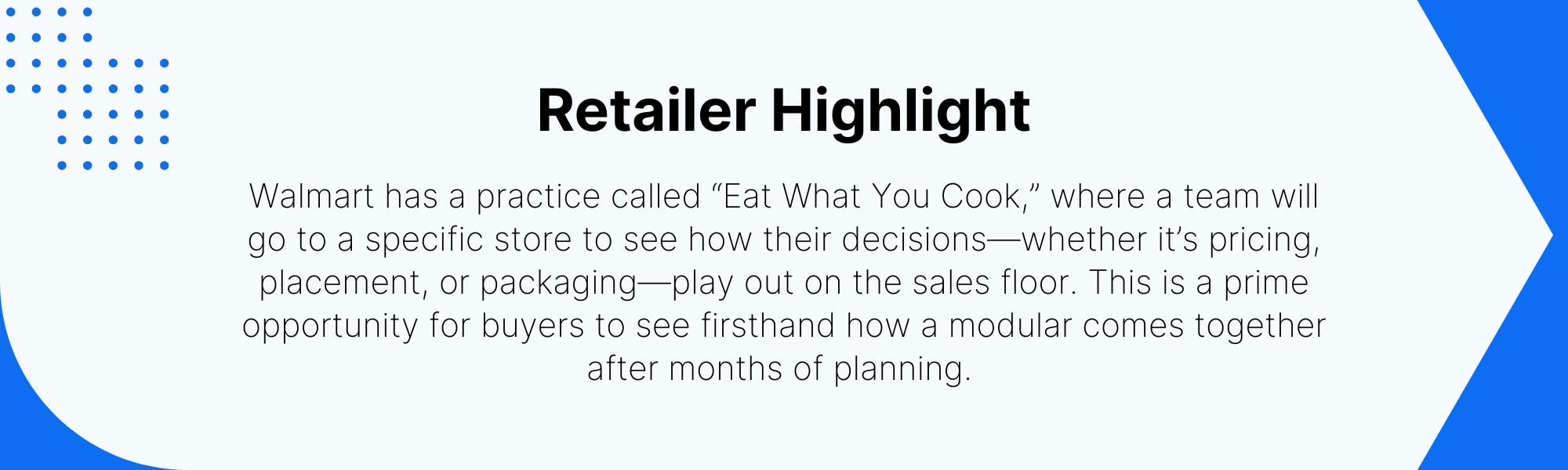 Retailer Highlight

Walmart has a practice called “Eat What You Cook,” where a team will go to a specific store to see how their decisions—whether it’s pricing, placement, or packaging—play out on the sales floor. This is a prime opportunity for buyers to see firsthand how a modular comes together after months of planning.